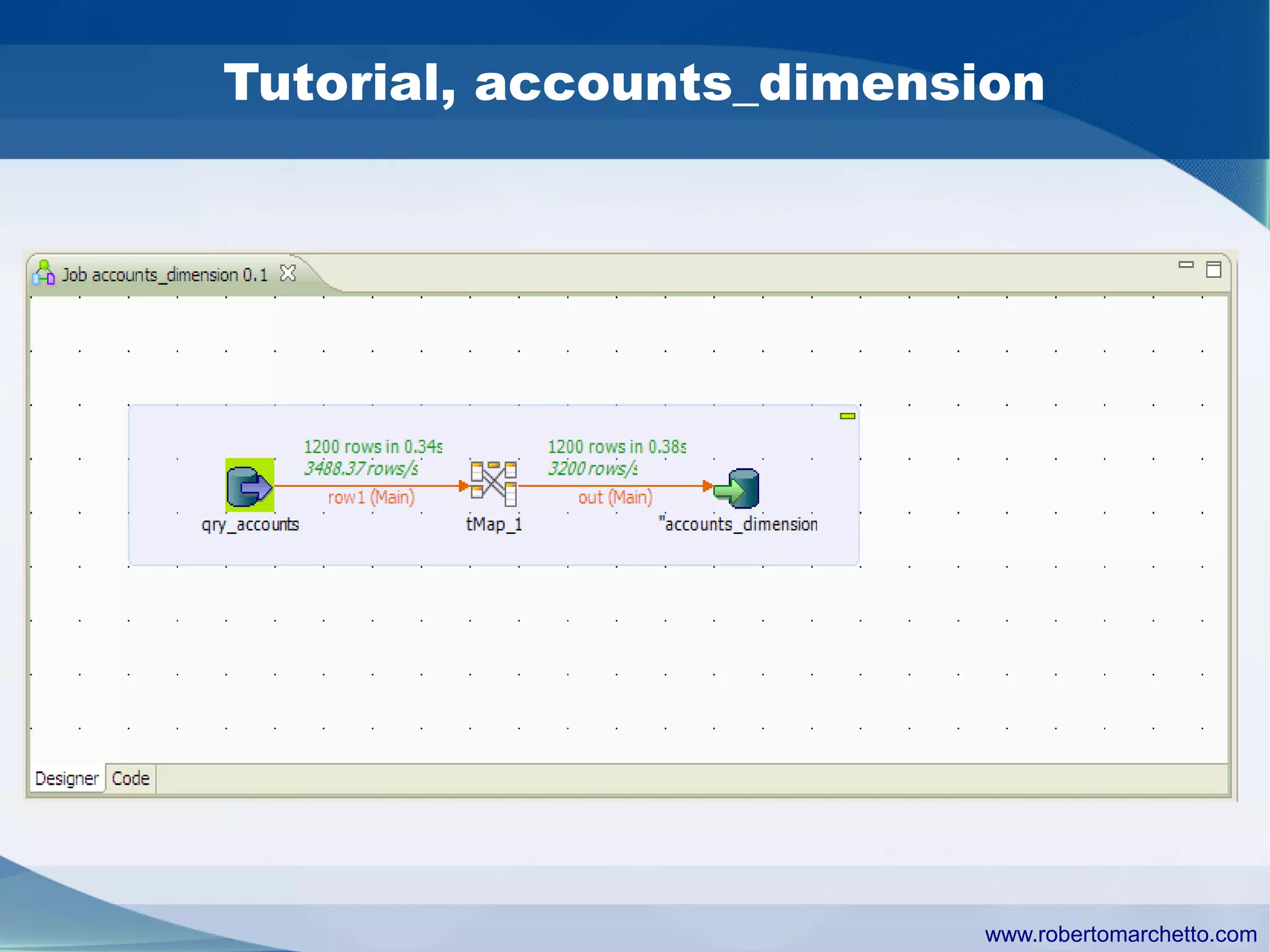 Tutorial, accounts_dimension

Job accounts_dimension 0.1

1200 rows in 0.34s
3488.37 rows/s
row1 (Main)

1200 rows in 0.38s
3200 rows/s
out (Main)

qry_accounts

tMap_1

"accounts_dimension

Designer Code

www.robertomarchetto.com